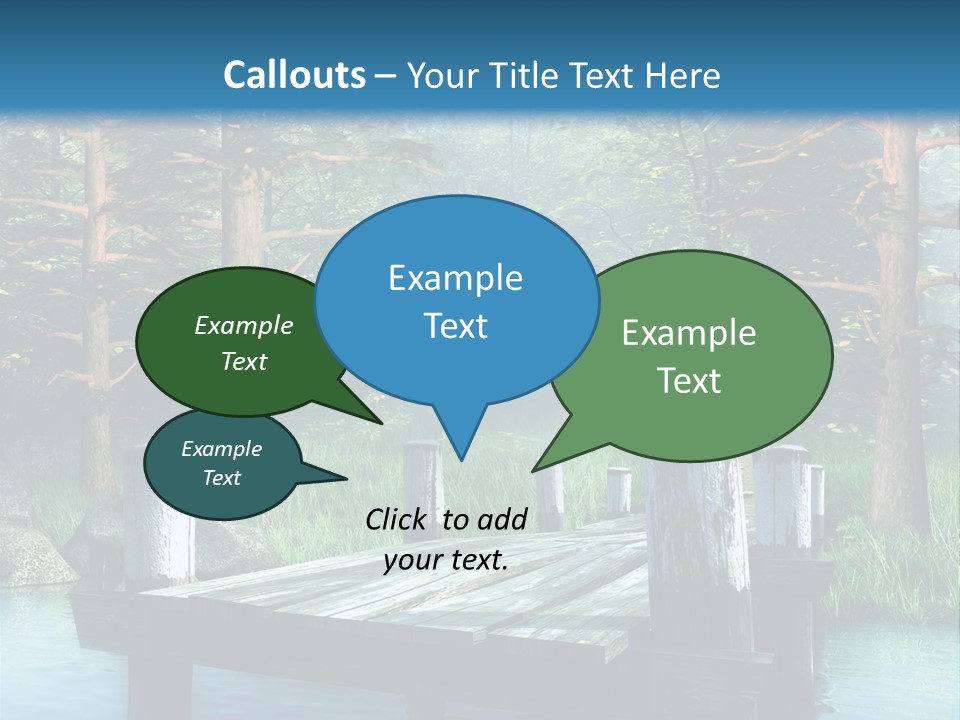 Callouts – Your Title Text Here

Example Text

Example Text

Example Text

Example Text

Click to add your text.